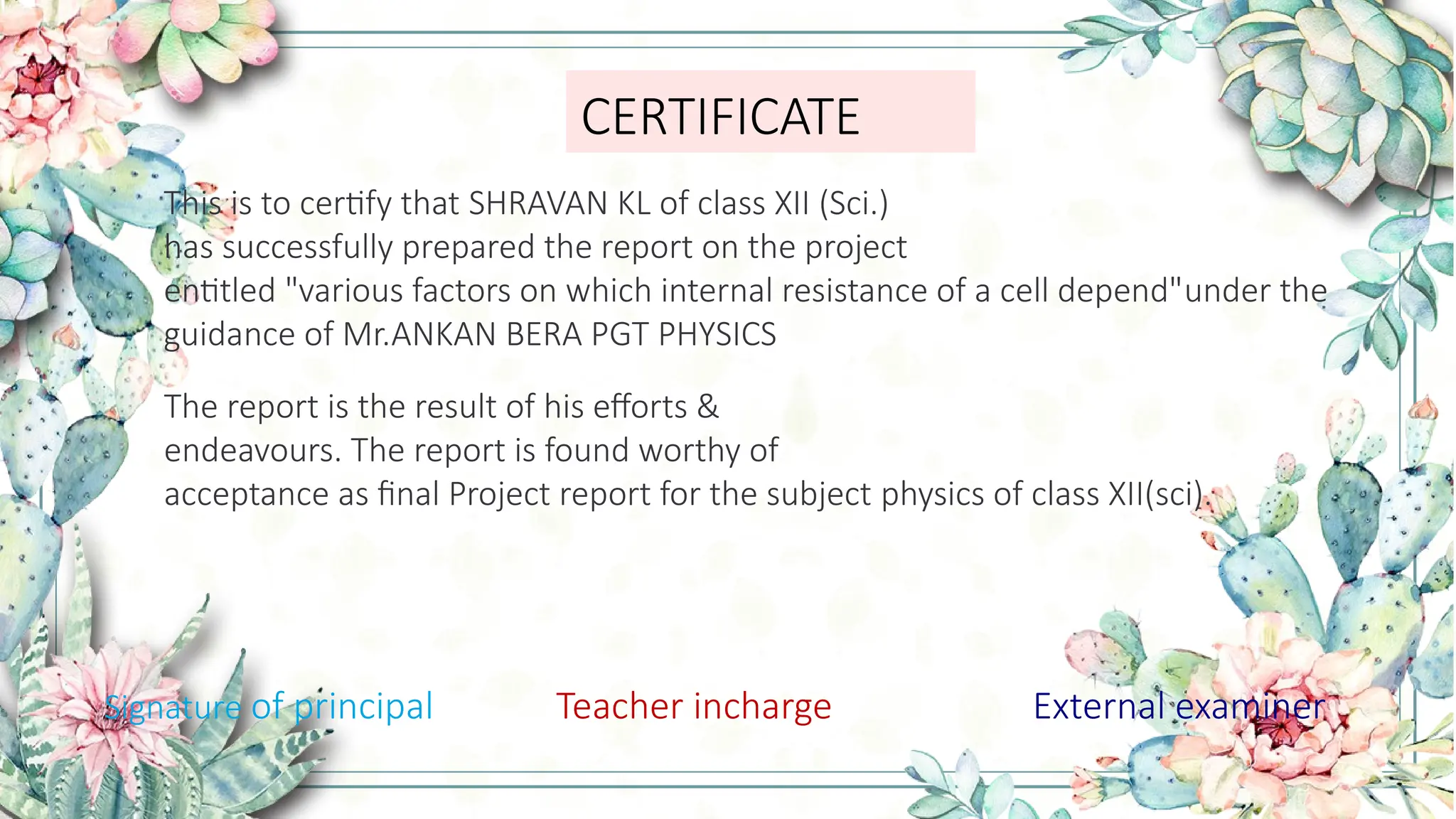 CERTIFICATE

This is to certify that SHRAVAN KL of class XII (Sci.) has successfully prepared the report on the project entitled "various factors on which internal resistance of a cell depend"under the guidance of Mr.ANKAN BERA PGT PHYSICS

The report is the result of his efforts & endeavours. The report is found worthy of acceptance as final Project report for the subject physics of class XII(sci).

Signature of principal

Teacher incharge

External examiner